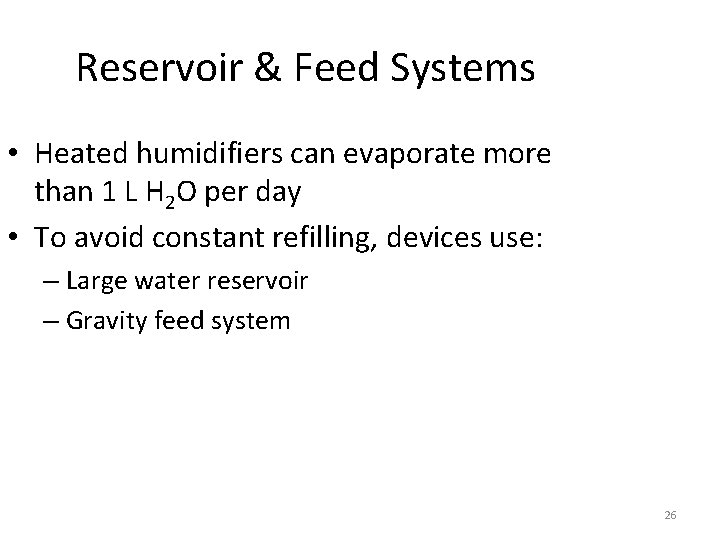 Reservoir & Feed Systems

• Heated humidifiers can evaporate more than 1 L $H_2O$ per day
• To avoid constant refilling, devices use:
– Large water reservoir
– Gravity feed system

26